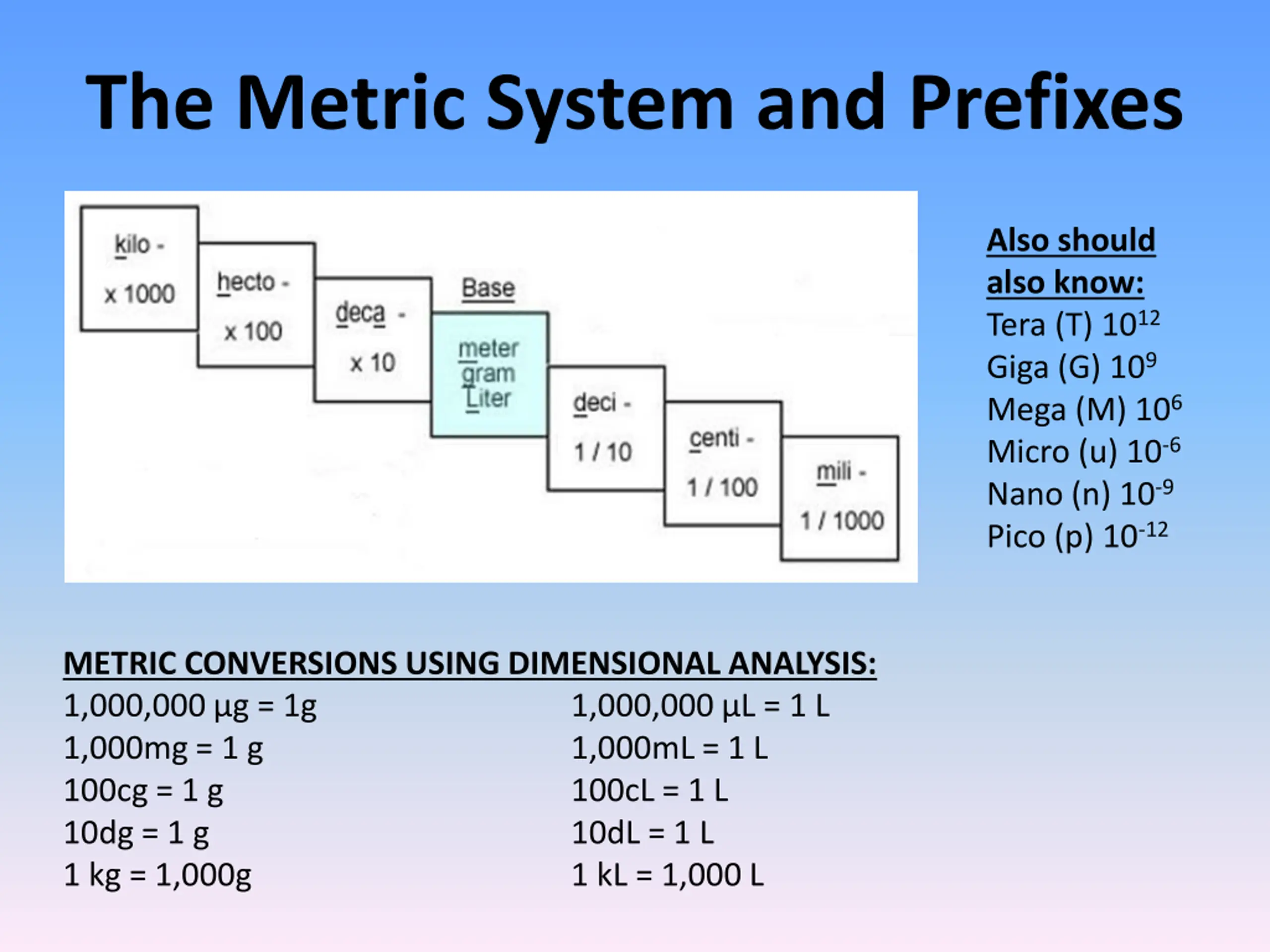 The Metric System and Prefixes

kilo -
x 1000

hecto -
x 100

deca -
x 10

Base
meter
gram
Liter

deci -
1 / 10

centi -
1 / 100

mili -
1 / 1000

Also should also know:
Tera (T) $10^{12}$
Giga (G) $10^{9}$
Mega (M) $10^{6}$
Micro (u) $10^{-6}$
Nano (n) $10^{-9}$
Pico (p) $10^{-12}$

METRIC CONVERSIONS USING DIMENSIONAL ANALYSIS:
1,000,000 μg = 1g
1,000mg = 1 g
100cg = 1 g
10dg = 1 g
1 kg = 1,000g

1,000,000 μL = 1 L
1,000mL = 1 L
100cL = 1 L
10dL = 1 L
1 kL = 1,000 L